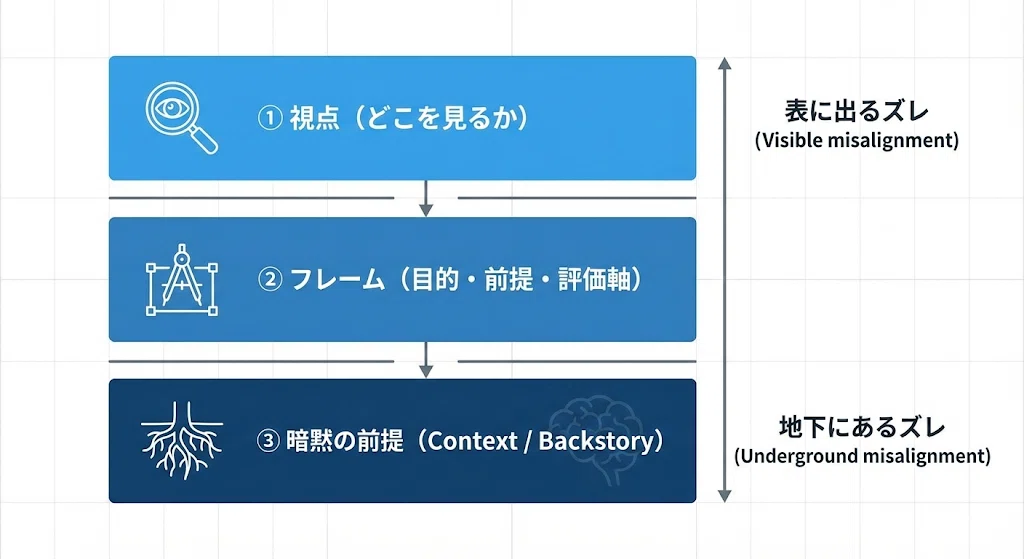 ① 視点（どこを見るか）

② フレーム（目的・前提・評価軸）

③ 暗黙の前提（Context / Backstory）

表に出るズレ
(Visible misalignment)

地下にあるズレ
(Underground misalignment)